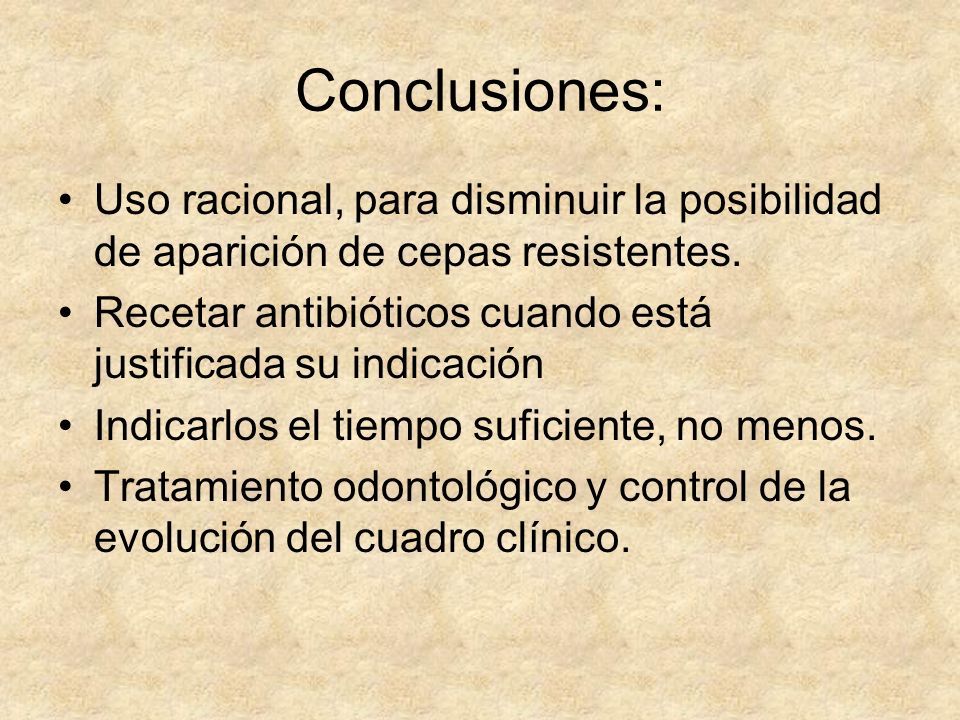 Conclusiones:

• Uso racional, para disminuir la posibilidad de aparición de cepas resistentes.
• Recetar antibióticos cuando está justificada su indicación
• Indicarlos el tiempo suficiente, no menos.
• Tratamiento odontológico y control de la evolución del cuadro clínico.